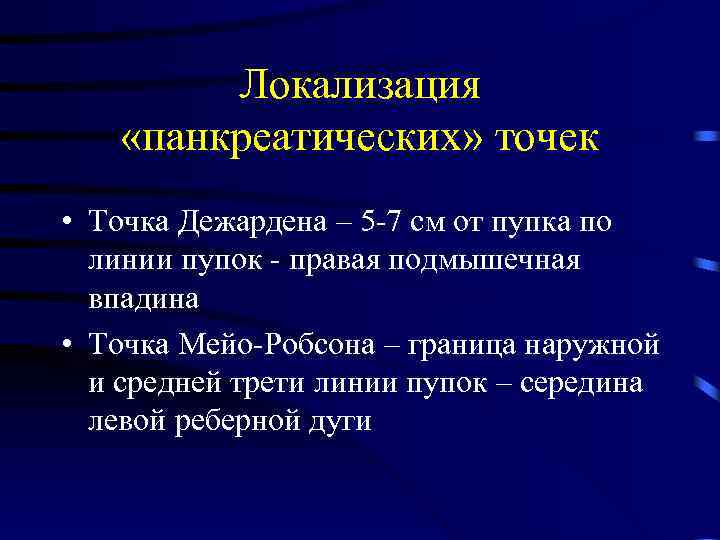 Локализация «панкреатических» точек

• Точка Дежардена – 5-7 см от пупка по линии пупок - правая подмышечная впадина

• Точка Мейо-Робсона – граница наружной и средней трети линии пупок – середина левой реберной дуги